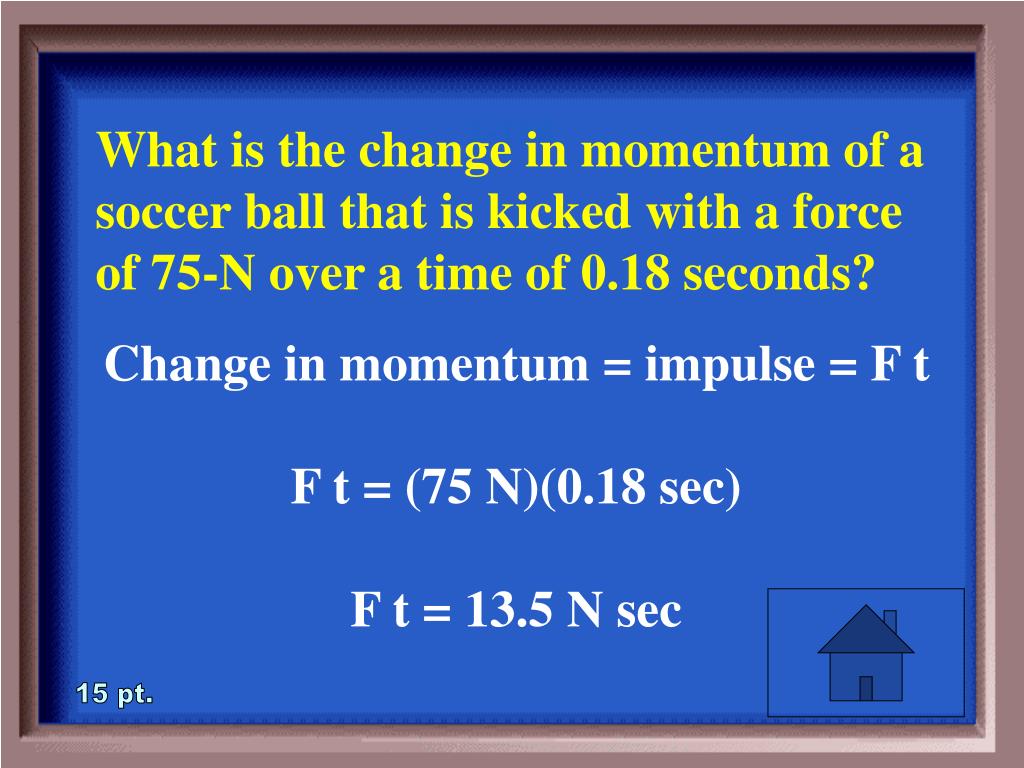 What is the change in momentum of a soccer ball that is kicked with a force of 75-N over a time of 0.18 seconds?

Change in momentum = impulse = F t

F t = (75 N)(0.18 sec)

F t = 13.5 N sec

15 pt.